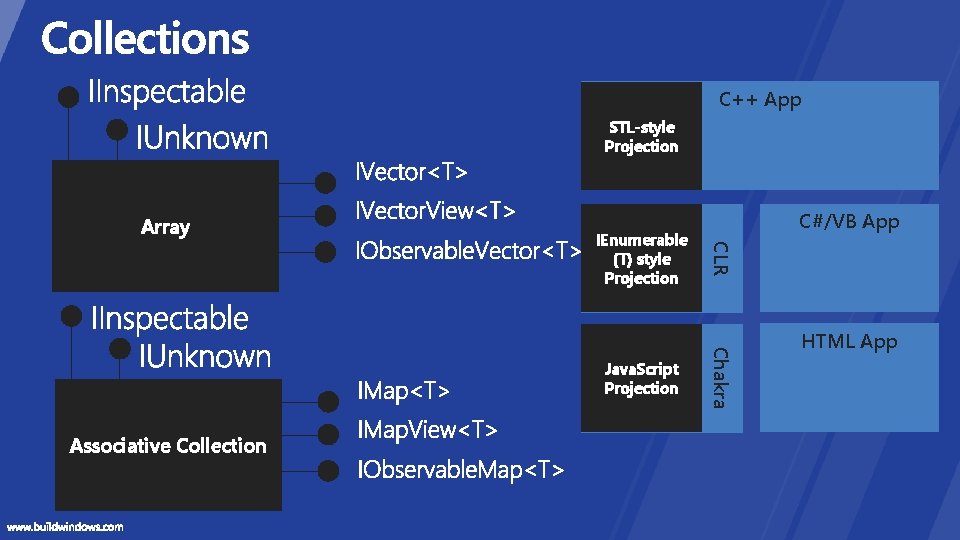 Collections

IInspectable

IUnknown

Array

IVector<T>

IVectorView<T>

IObservableVector<T>

IInspectable

IUnknown

Associative Collection

IMap<T>

IMapView<T>

IObservableMap<T>

STL-style Projection

C++ App

IEnumerable (T) style Projection

CLR

C#/VB App

JavaScript Projection

Chakra

HTML App

www.buildwindows.com